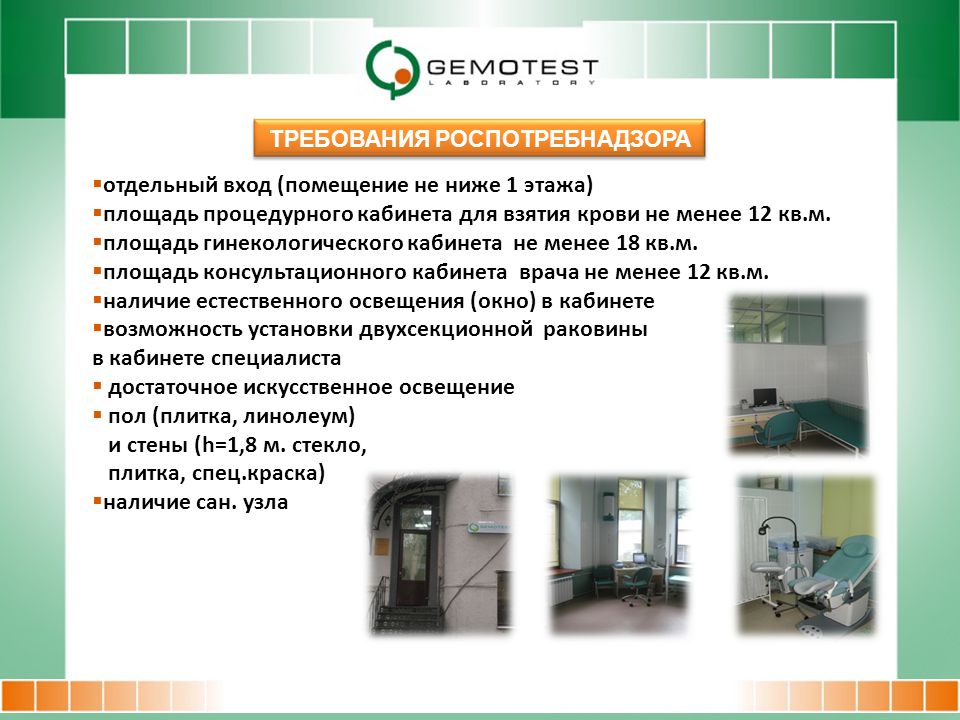 GEMOTEST
LABORATORY

ТРЕБОВАНИЯ РОСПОТРЕБНАДЗОРА

▪отдельный вход (помещение не ниже 1 этажа)
▪площадь процедурного кабинета для взятия крови не менее 12 кв.м.
▪площадь гинекологического кабинета не менее 18 кв.м.
▪площадь консультационного кабинета врача не менее 12 кв.м.
▪наличие естественного освещения (окно) в кабинете
▪возможность установки двухсекционной раковины в кабинете специалиста
▪ достаточное искусственное освещение
▪ пол (плитка, линолеум) и стены (h=1,8 м. стекло, плитка, спец.краска)
▪наличие сан. узла